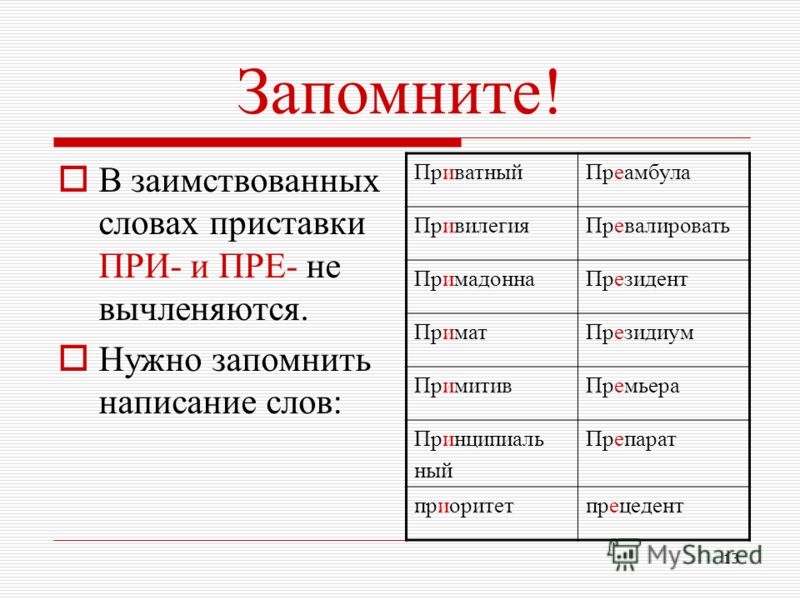 Запомните!

В заимствованных словах приставки ПРИ- и ПРЕ- не вычленяются.

Нужно запомнить написание слов:

| Приватный | Преамбула |
|---|---|
| Привилегия | Превалировать |
| Примадонна | Президент |
| Примат | Президиум |
| Примитив | Премьера |
| Принципиальный | Препарат |
| приоритет | прецедент |

MyShared

13